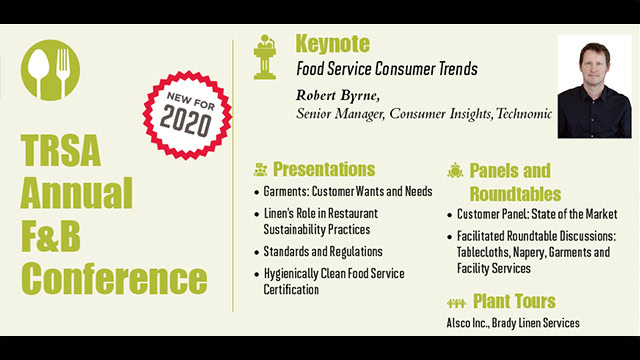 NEW FOR 2020

TRSA Annual F&B Conference

Keynote
Food Service Consumer Trends
Robert Byrne,
Senior Manager, Consumer Insights, Technomic

Presentations
• Garments: Customer Wants and Needs
• Linen's Role in Restaurant Sustainability Practices
• Standards and Regulations
• Hygienically Clean Food Service Certification

Panels and Roundtables
• Customer Panel: State of the Market
• Facilitated Roundtable Discussions: Tablecloths, Napery, Garments and Facility Services

Plant Tours
Alsco Inc., Brady Linen Services